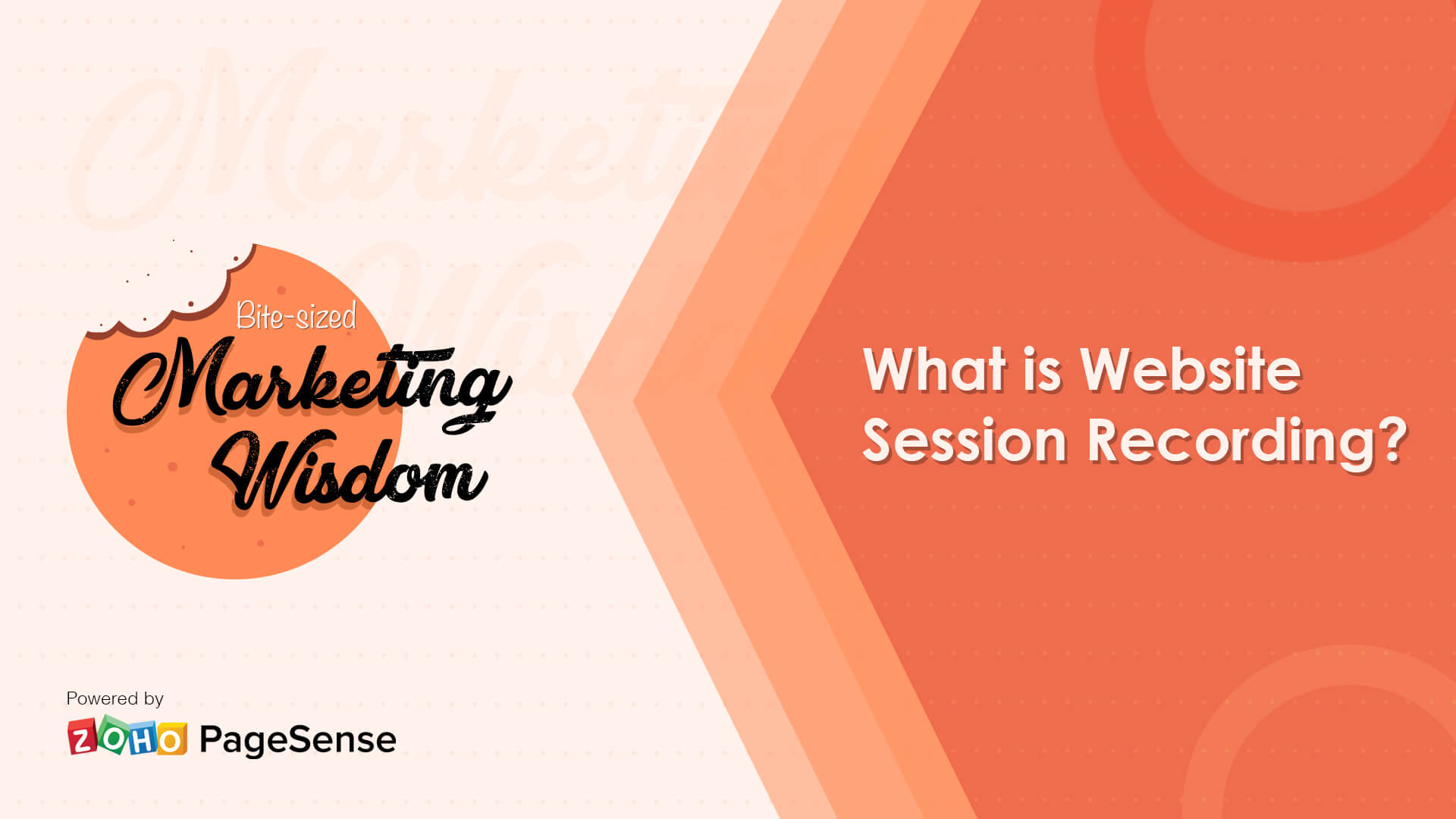 Bite-sized Marketing Wisdom

What is Website Session Recording?

Powered by
ZOHO PageSense